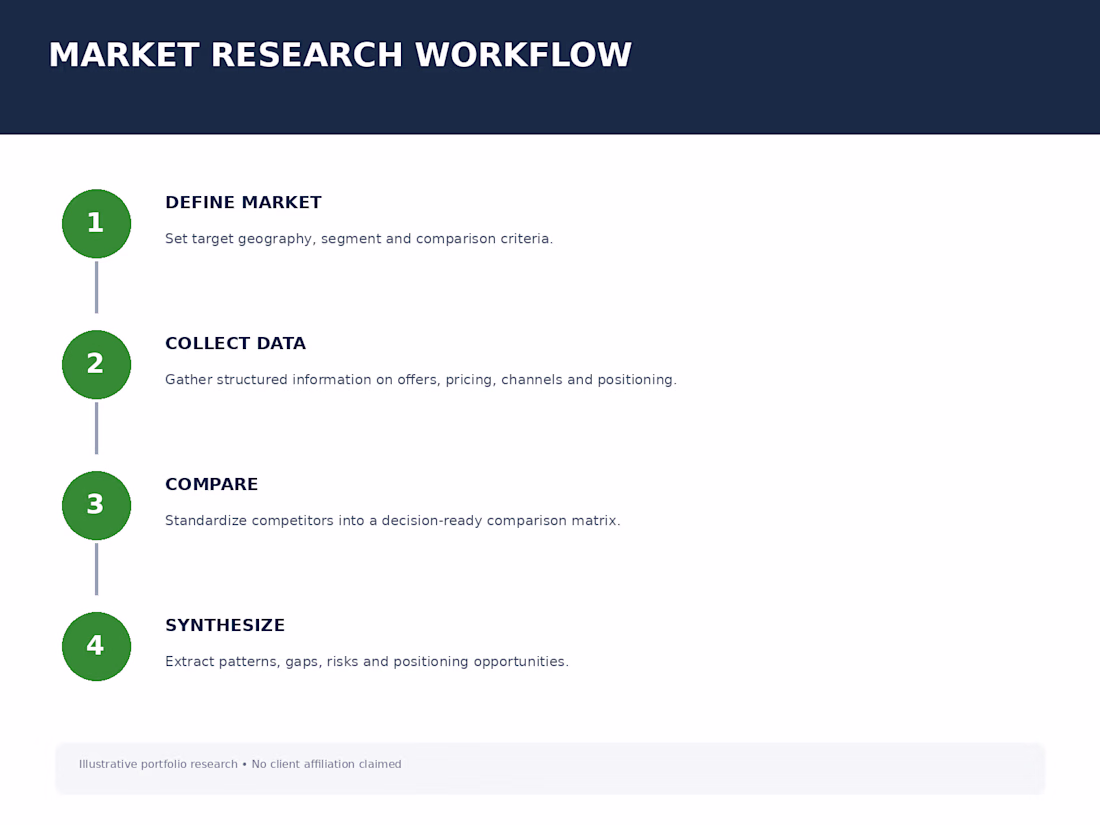 MARKET RESEARCH WORKFLOW

1
DEFINE MARKET
Set target geography, segment and comparison criteria.

2
COLLECT DATA
Gather structured information on offers, pricing, channels and positioning.

3
COMPARE
Standardize competitors into a decision-ready comparison matrix.

4
SYNTHESIZE
Extract patterns, gaps, risks and positioning opportunities.

Illustrative portfolio research • No client affiliation claimed